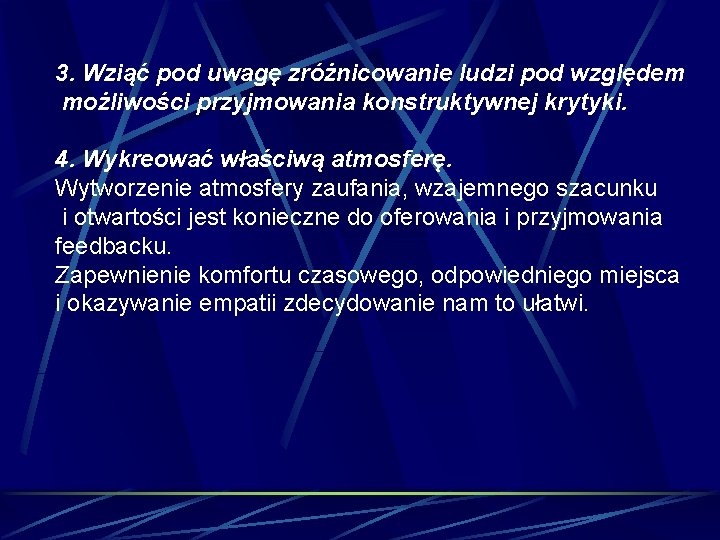 3. Wziąć pod uwagę zróżnicowanie ludzi pod względem możliwości przyjmowania konstruktywnej krytyki.

4. Wykreować właściwą atmosferę.
Wytworzenie atmosfery zaufania, wzajemnego szacunku i otwartości jest konieczne do oferowania i przyjmowania feedbacku.
Zapewnienie komfortu czasowego, odpowiedniego miejsca i okazywanie empatii zdecydowanie nam to ułatwi.